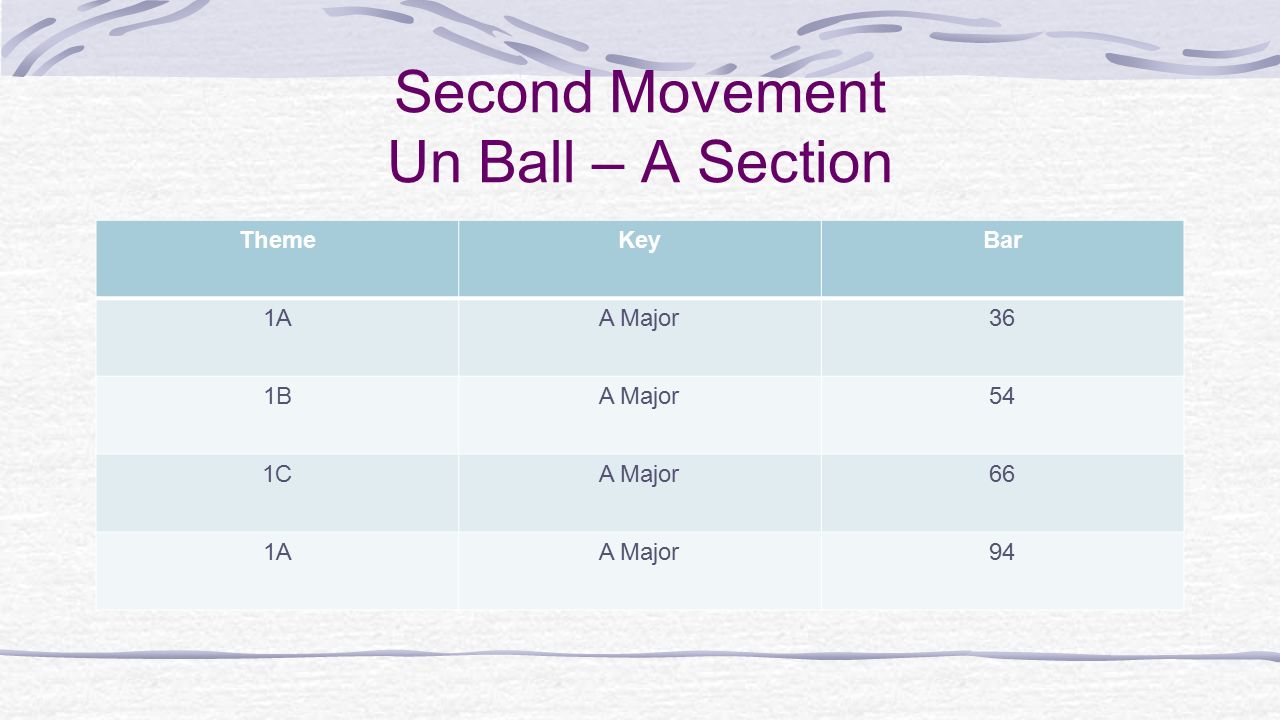 Second Movement
Un Ball – A Section

| Theme | Key | Bar |
|---|---|---|
| 1A | A Major | 36 |
| 1B | A Major | 54 |
| 1C | A Major | 66 |
| 1A | A Major | 94 |